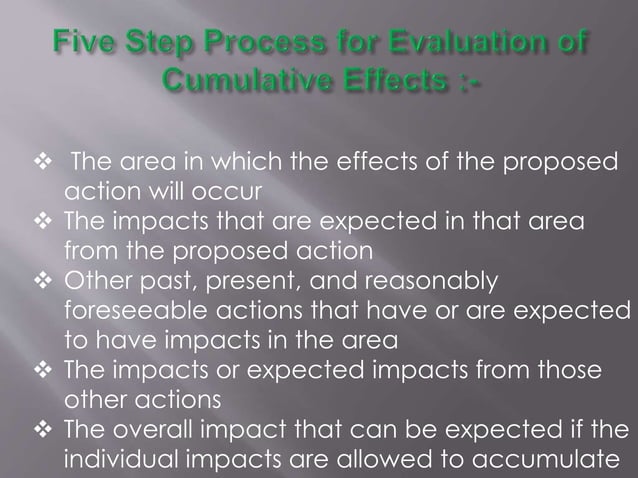 Five Step Process for Evaluation of Cumulative Effects :-

❖ The area in which the effects of the proposed action will occur
❖ The impacts that are expected in that area from the proposed action
❖ Other past, present, and reasonably foreseeable actions that have or are expected to have impacts in the area
❖ The impacts or expected impacts from those other actions
❖ The overall impact that can be expected if the individual impacts are allowed to accumulate